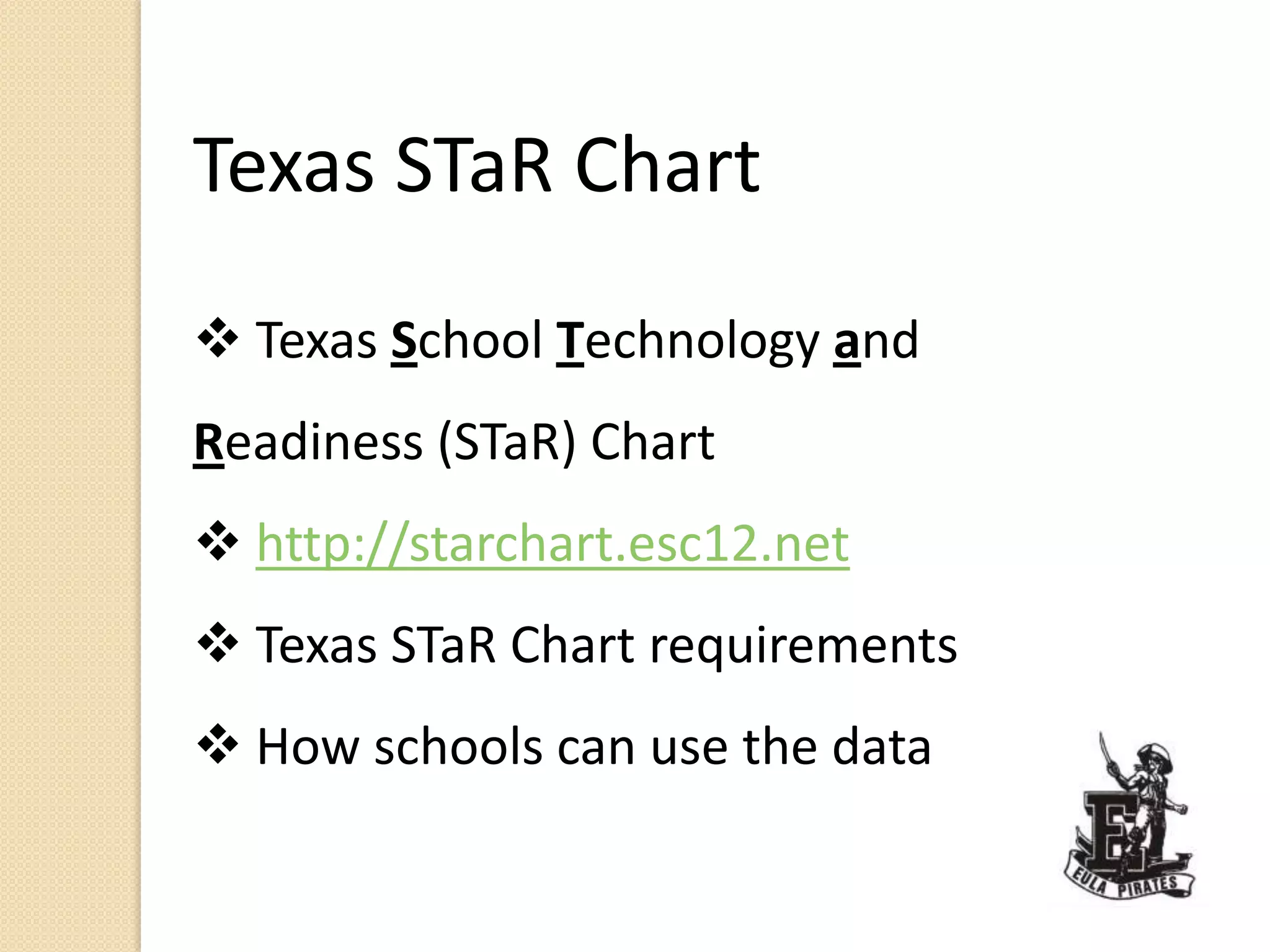 Texas STaR Chart

❖ Texas School Technology and Readiness (STaR) Chart

❖ http://starchart.esc12.net

❖ Texas STaR Chart requirements

❖ How schools can use the data

E

EULA PIRATES